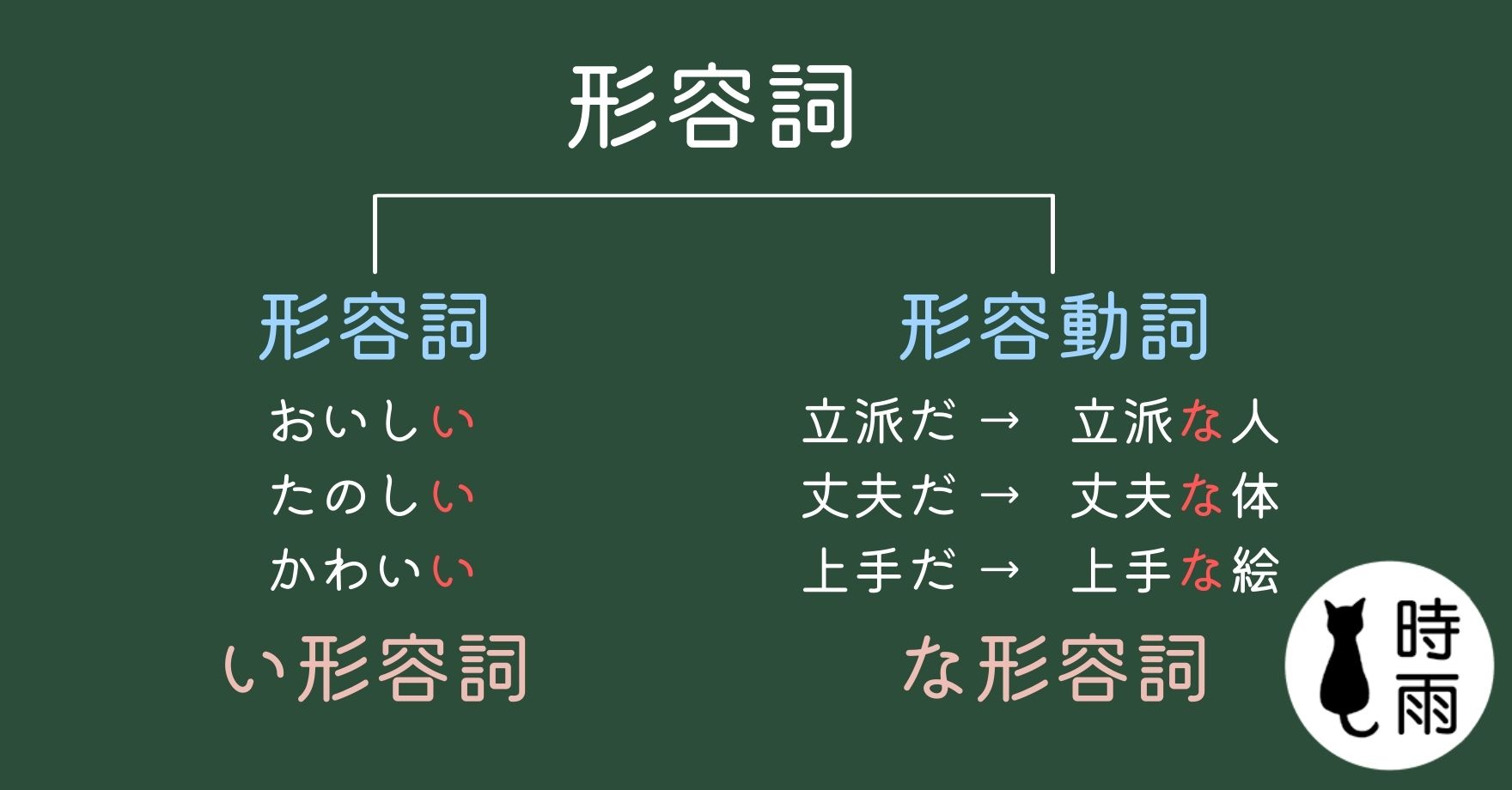 形容詞

形容詞

おいしい
たのしい
かわいい

い形容詞

形容動詞

立派だ → 立派な人
丈夫だ → 丈夫な体
上手だ → 上手な絵

な形容詞

時雨